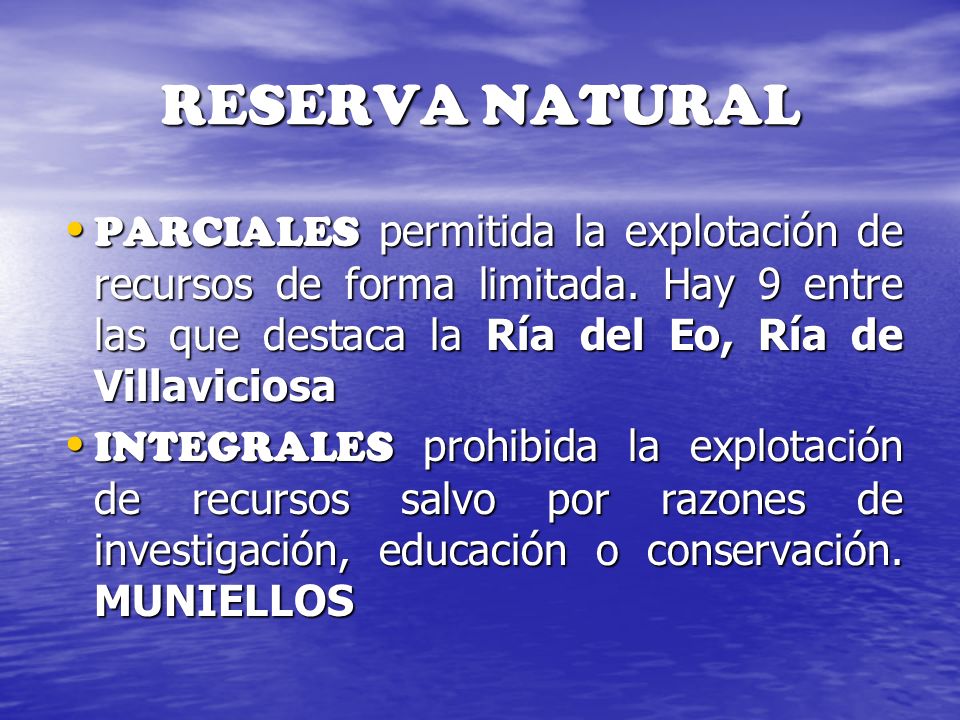 RESERVA NATURAL

• PARCIALES permitida la explotación de recursos de forma limitada. Hay 9 entre las que destaca la Ría del Eo, Ría de Villaviciosa

• INTEGRALES prohibida la explotación de recursos salvo por razones de investigación, educación o conservación. MUNIELLOS